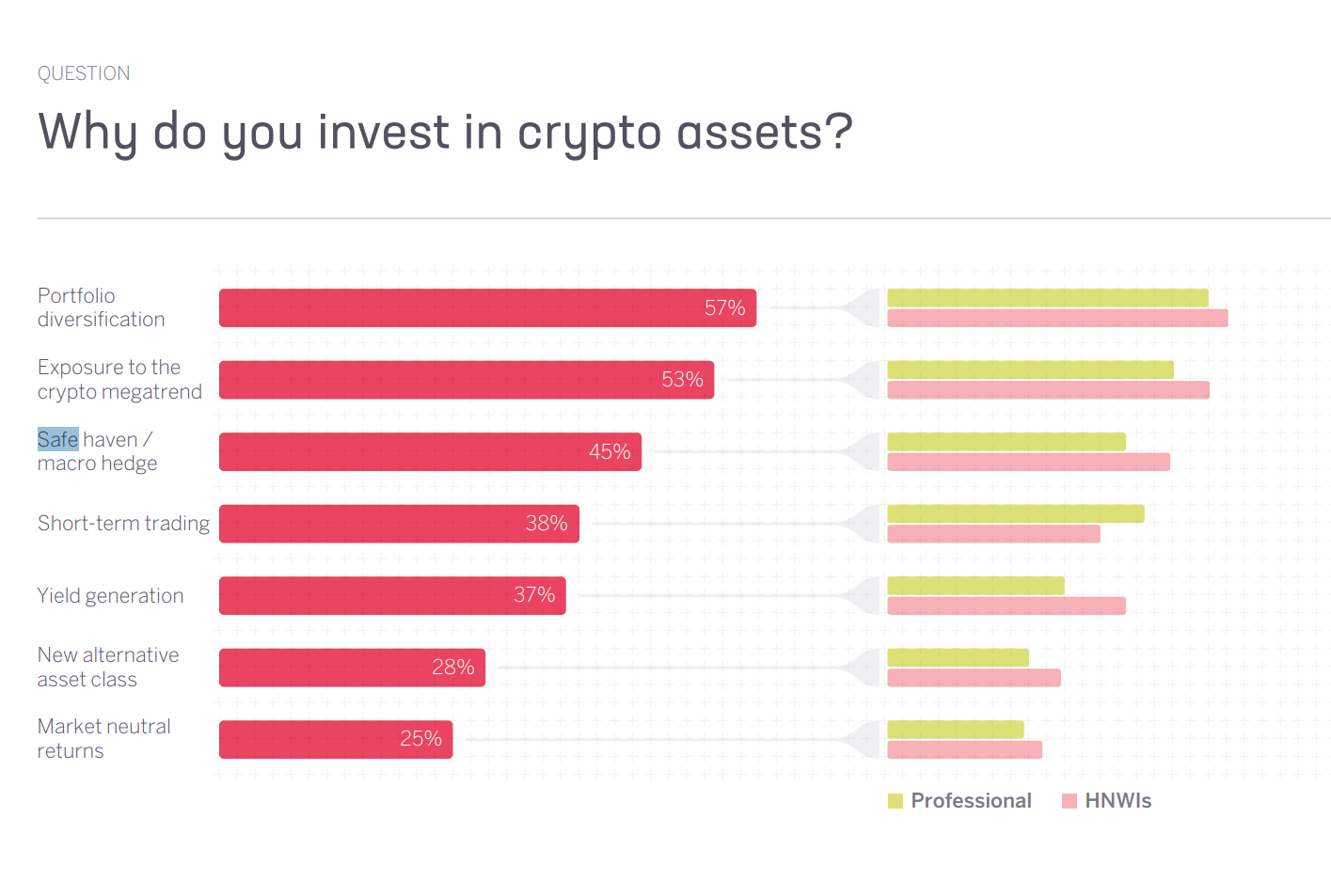 QUESTION

Why do you invest in crypto assets?

Portfolio diversification
57%

Exposure to the crypto megatrend
53%

Safe haven / macro hedge
45%

Short-term trading
38%

Yield generation
37%

New alternative asset class
28%

Market neutral returns
25%

Professional
HNWIs